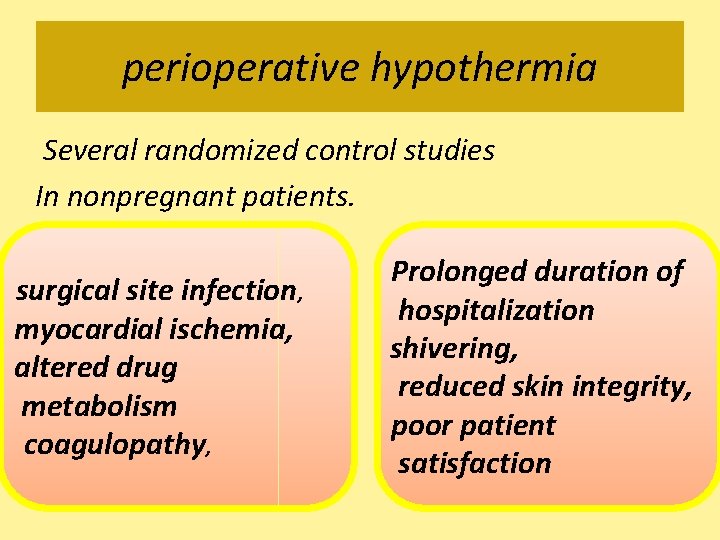 perioperative hypothermia

Several randomized control studies
In nonpregnant patients.

surgical site infection,
myocardial ischemia,
altered drug
metabolism
coagulopathy,

Prolonged duration of
hospitalization
shivering,
reduced skin integrity,
poor patient
satisfaction